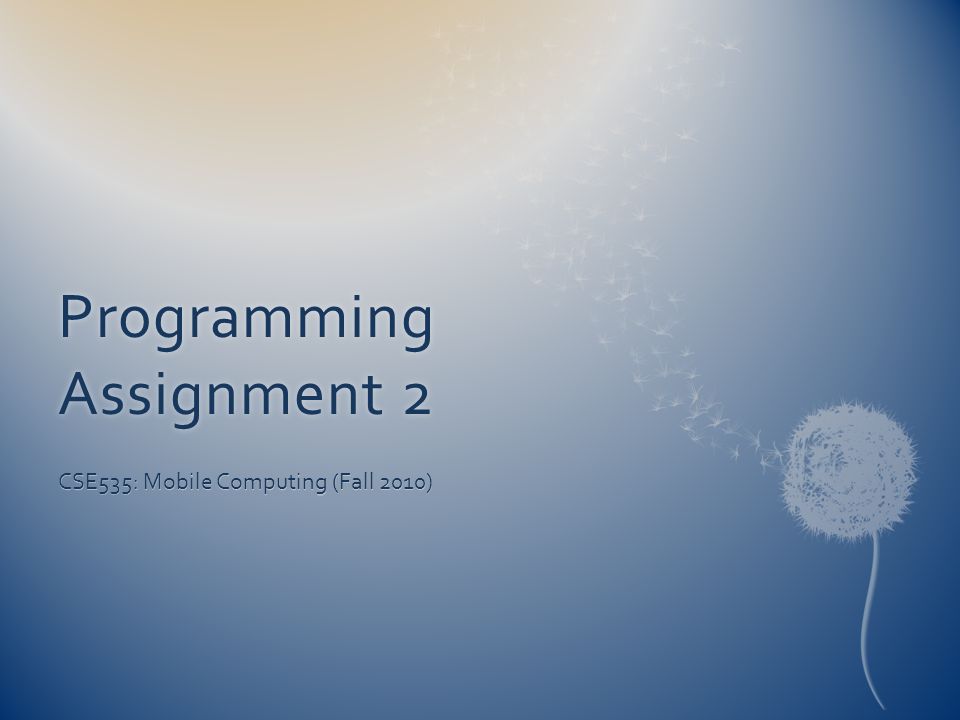 Programming Assignment 2

CSE535: Mobile Computing (Fall 2010)